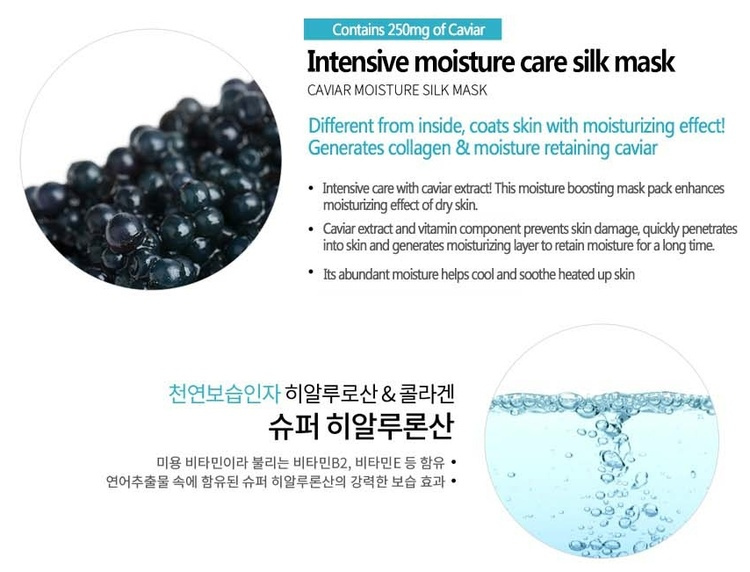 Contains 250mg of Caviar

Intensive moisture care silk mask

CAVIAR MOISTURE SILK MASK

Different from inside, coats skin with moisturizing effect!
Generates collagen & moisture retaining caviar

• Intensive care with caviar extract! This moisture boosting mask pack enhances moisturizing effect of dry skin.
• Caviar extract and vitamin component prevents skin damage, quickly penetrates into skin and generates moisturizing layer to retain moisture for a long time.
• Its abundant moisture helps cool and soothe heated up skin

천연보습인자 히알루로산 & 콜라겐
슈퍼 히알루론산

미용 비타민이라 불리는 비타민B2, 비타민E 등 함유 •
연어추출물 속에 함유된 슈퍼 히알루론산의 강력한 보습 효과 •